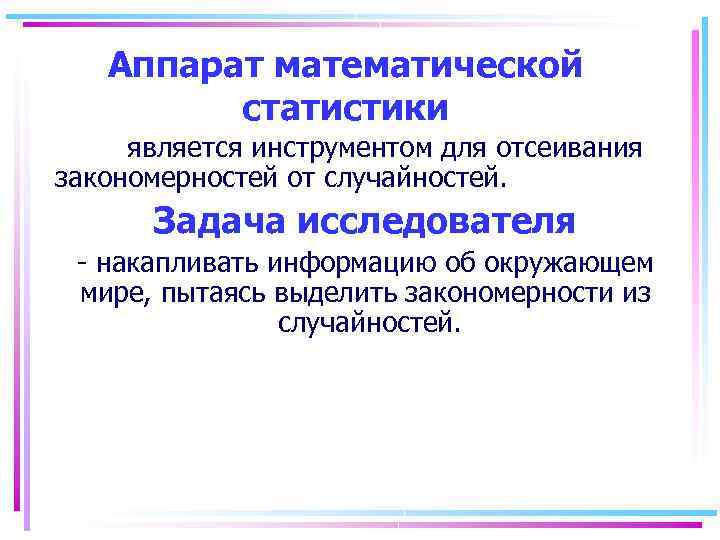 Аппарат математической статистики

является инструментом для отсеивания закономерностей от случайностей.

Задача исследователя

- накапливать информацию об окружающем мире, пытаясь выделить закономерности из случайностей.